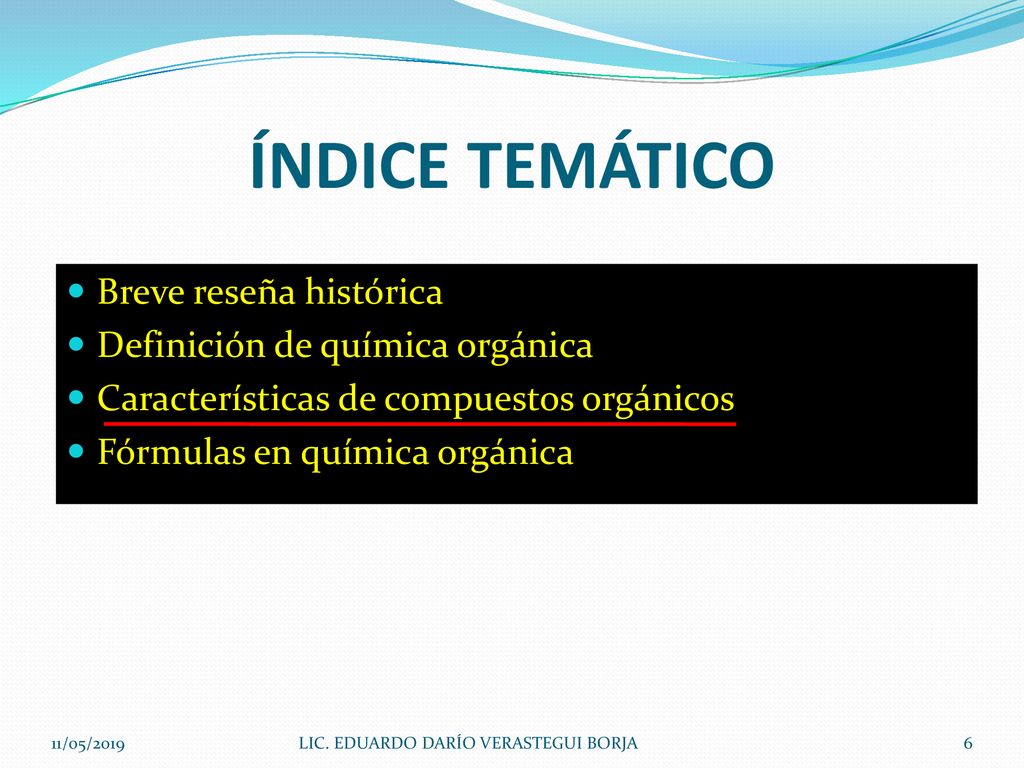 ÍNDICE TEMÁTICO

- Breve reseña histórica
- Definición de química orgánica
- Características de compuestos orgánicos
- Fórmulas en química orgánica

11/05/2019 LIC. EDUARDO DARÍO VERASTEGUI BORJA 6